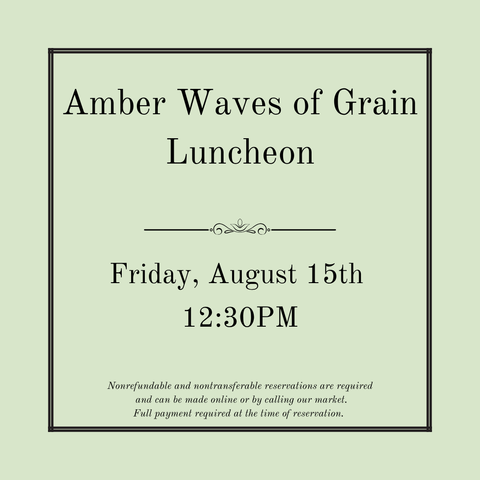 Amber Waves of Grain Luncheon

Friday, August 15th
12:30PM

Nonrefundable and nontransferable reservations are required and can be made online or by calling our market. Full payment required at the time of reservation.